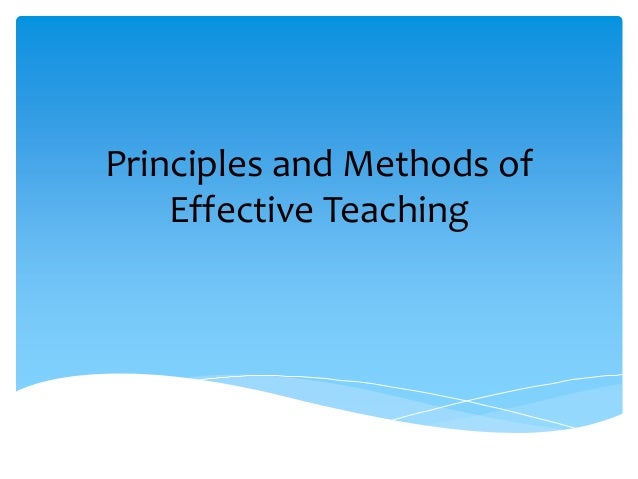 Principles and Methods of Effective Teaching